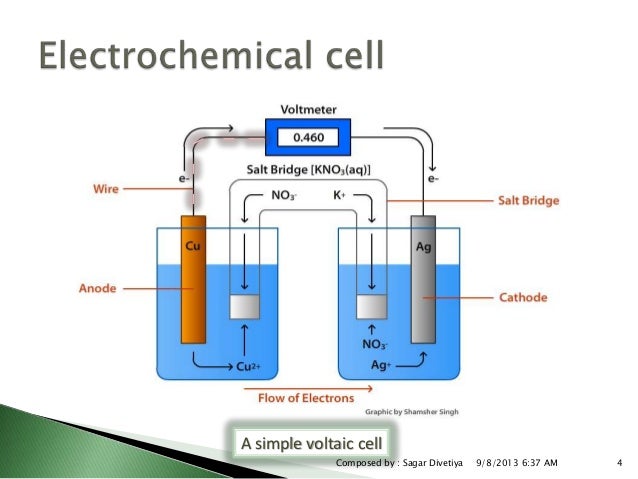 Electrochemical cell

Voltmeter

0.460

Salt Bridge [$KNO_3(aq)$]

e-

e-

Wire

$NO_3^-$

$K^+$

Salt Bridge

Cu

Ag

Anode

Cathode

$NO_3^-$

$Cu^{2+}$

$Ag^+$

Flow of Electrons

Graphic by Shamsher Singh

A simple voltaic cell

Composed by : Sagar Divetiya 9/8/2013 6:37 AM 4